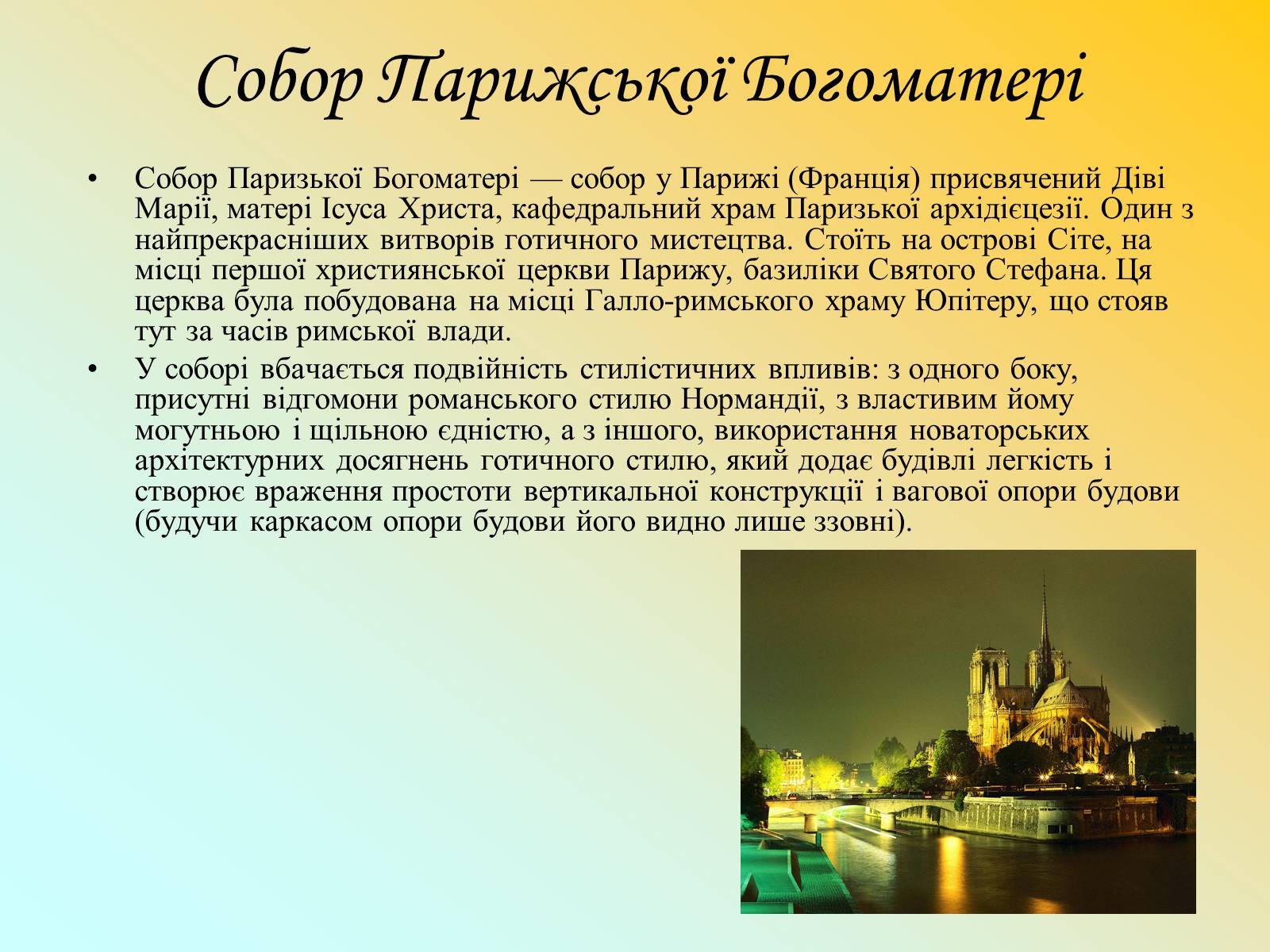 Собор Парижської Богоматері

• Собор Паризької Богоматері — собор у Парижі (Франція) присвячений Діві Марії, матері Ісуса Христа, кафедральний храм Паризької архідієцезії. Один з найпрекрасніших витворів готичного мистецтва. Стоїть на острові Сіте, на місці першої християнської церкви Парижу, базиліки Святого Стефана. Ця церква була побудована на місці Галло-римського храму Юпітеру, що стояв тут за часів римської влади.

• У соборі вбачається подвійність стилістичних впливів: з одного боку, присутні відгомони романського стилю Нормандії, з властивим йому могутньою і щільною єдністю, а з іншого, використання новаторських архітектурних досягнень готичного стилю, який додає будівлі легкість і створює враження простоти вертикальної конструкції і вагової опори будови (будучи каркасом опори будови його видно лише ззовні).